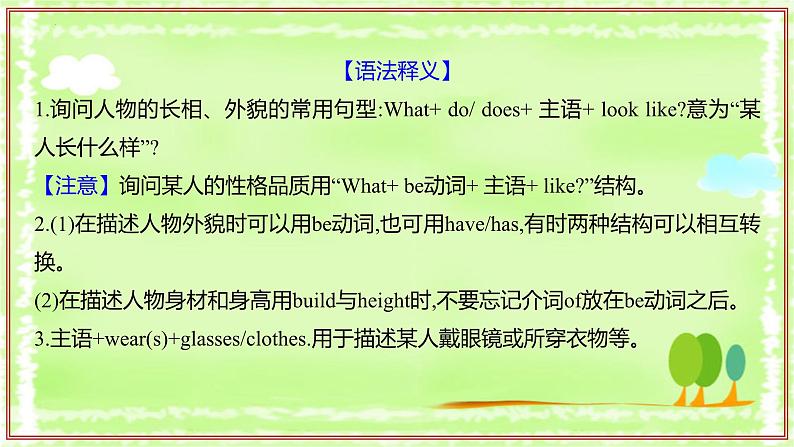 【语法释义】

1.询问人物的长相、外貌的常用句型:What+ do/ does+ 主语+ look like?意为“某人长什么样”?

【注意】询问某人的性格品质用“What+ be动词+ 主语+ like?”结构。

2.(1)在描述人物外貌时可以用be动词,也可用have/has,有时两种结构可以相互转换。

(2)在描述人物身材和身高用build与height时,不要忘记介词of放在be动词之后。

3.主语+wear(s)+glasses/clothes.用于描述某人戴眼镜或所穿衣物等。